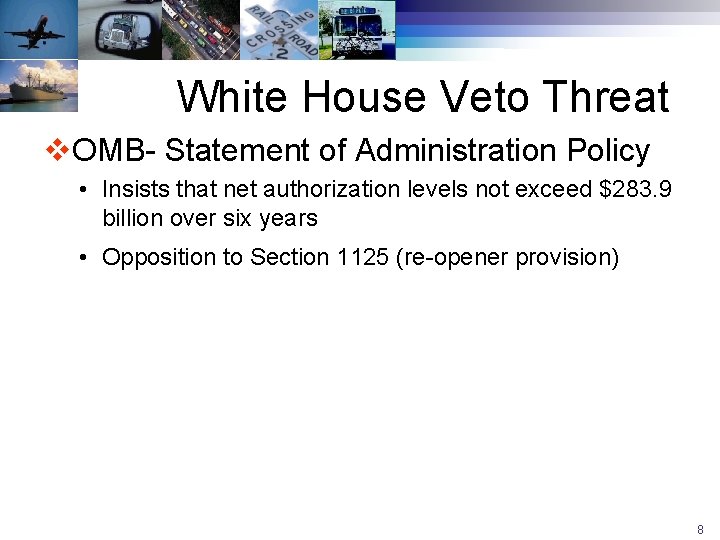 RAIL CROSSING ROAD 2

White House Veto Threat

❖OMB- Statement of Administration Policy

• Insists that net authorization levels not exceed \$283.9 billion over six years

• Opposition to Section 1125 (re-opener provision)

8